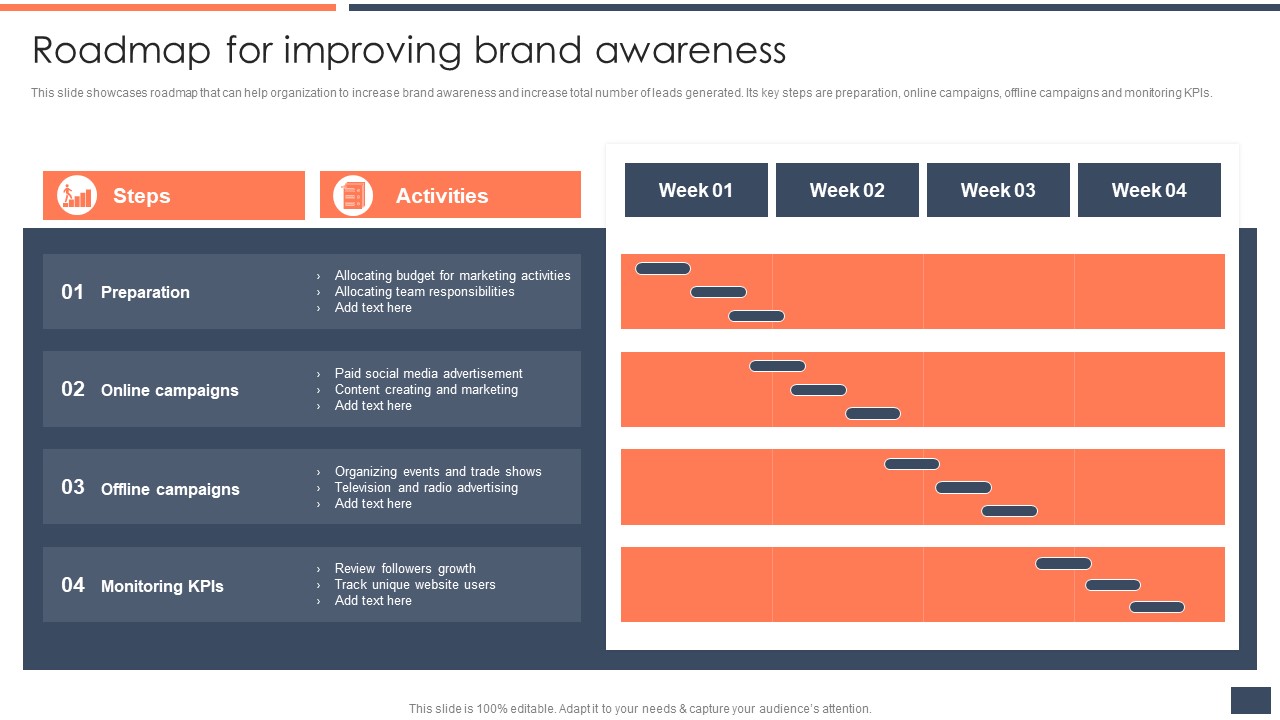 Roadmap for improving brand awareness

This slide showcases roadmap that can help organization to increase brand awareness and increase total number of leads generated. Its key steps are preparation, online campaigns, offline campaigns and monitoring KPIs.

Steps

Activities

Week 01

Week 02

Week 03

Week 04

01 Preparation

› Allocating budget for marketing activities
› Allocating team responsibilities
› Add text here

02 Online campaigns

› Paid social media advertisement
› Content creating and marketing
› Add text here

03 Offline campaigns

› Organizing events and trade shows
› Television and radio advertising
› Add text here

04 Monitoring KPIs

› Review followers growth
› Track unique website users
› Add text here

This slide is 100% editable. Adapt it to your needs & capture your audience's attention.